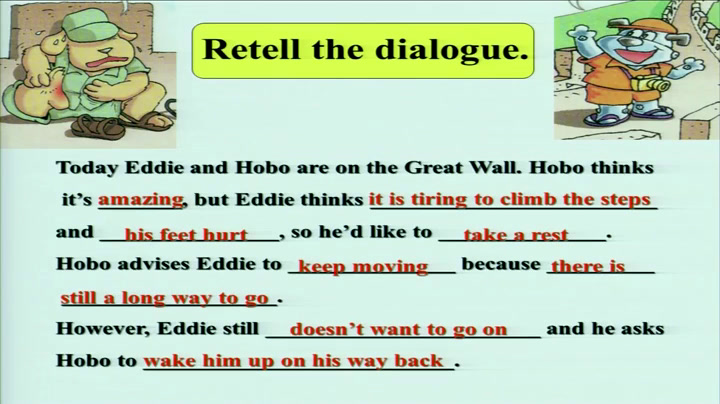 Retell the dialogue.

Today Eddie and Hobo are on the Great Wall. Hobo thinks it's amazing, but Eddie thinks it is tiring to climb the steps and his feet hurt, so he'd like to take a rest. Hobo advises Eddie to keep moving because there is still a long way to go.

However, Eddie still doesn't want to go on and he asks Hobo to wake him up on his way back.